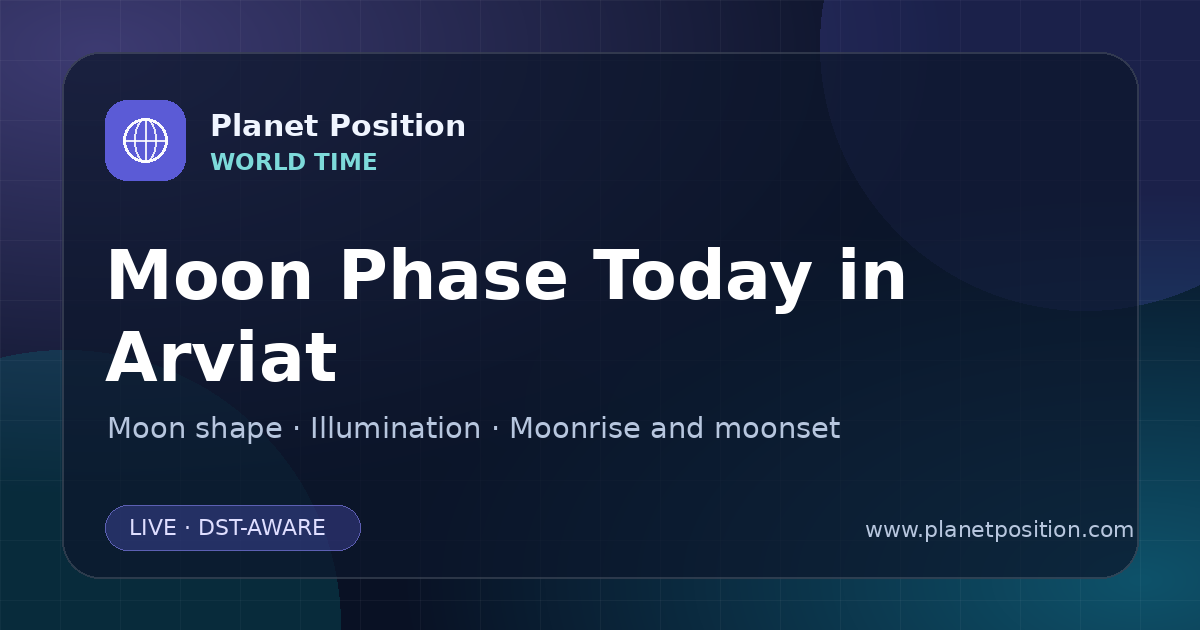 Planet Position
WORLD TIME

Moon Phase Today in Arviat

Moon shape · Illumination · Moonrise and moonset

LIVE · DST-AWARE

www.planetposition.com